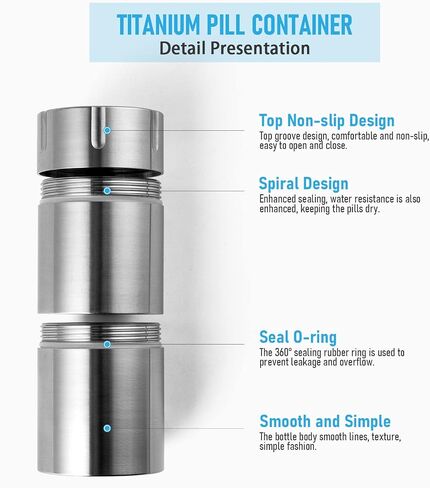 TITANIUM PILL CONTAINER
Detail Presentation

Top Non-slip Design
Top groove design, comfortable and non-slip, easy to open and close.

Spiral Design
Enhanced sealing, water resistance is also enhanced, keeping the pills dry.

Seal O-ring
The 360° sealing rubber ring is used to prevent leakage and overflow.

Smooth and Simple
The bottle body smooth lines, texture, simple fashion.